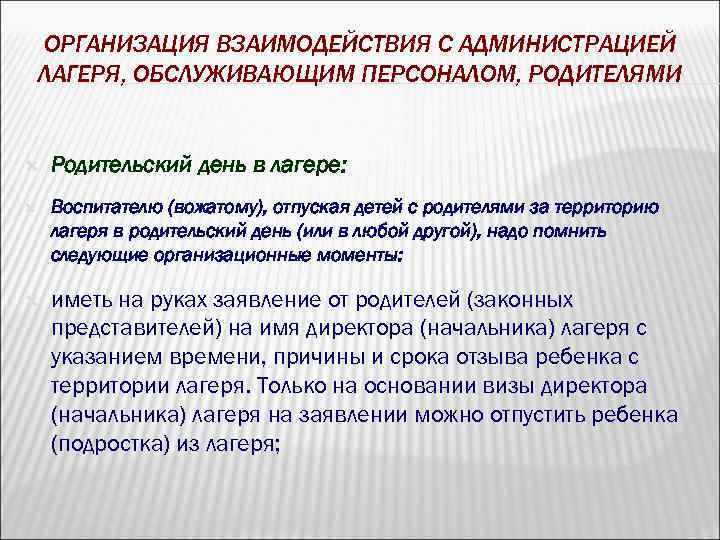 ОРГАНИЗАЦИЯ ВЗАИМОДЕЙСТВИЯ С АДМИНИСТРАЦИЕЙ ЛАГЕРЯ, ОБСЛУЖИВАЮЩИМ ПЕРСОНАЛОМ, РОДИТЕЛЯМИ

Родительский день в лагере:

Воспитателю (вожатому), отпуская детей с родителями за территорию лагеря в родительский день (или в любой другой), надо помнить следующие организационные моменты:

иметь на руках заявление от родителей (законных представителей) на имя директора (начальника) лагеря с указанием времени, причины и срока отзыва ребенка с территории лагеря. Только на основании визы директора (начальника) лагеря на заявлении можно отпустить ребенка (подростка) из лагеря;